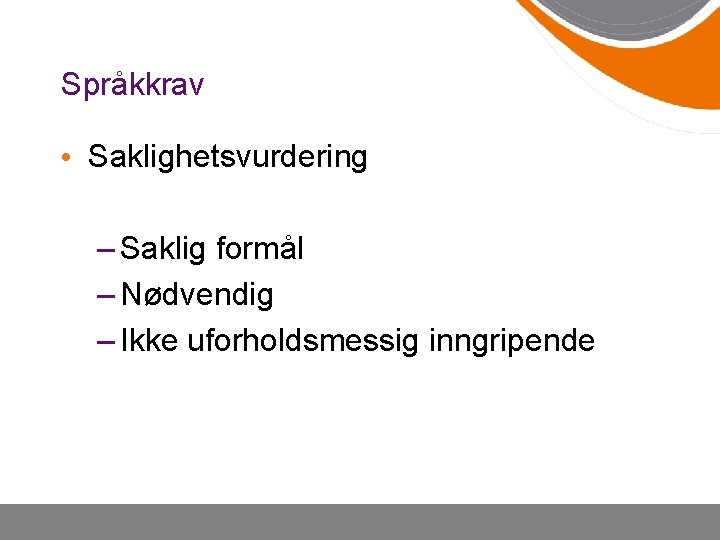 Språkkrav

• Saklighetsvurdering

– Saklig formål
– Nødvendig
– Ikke uforholdsmessig inngripende